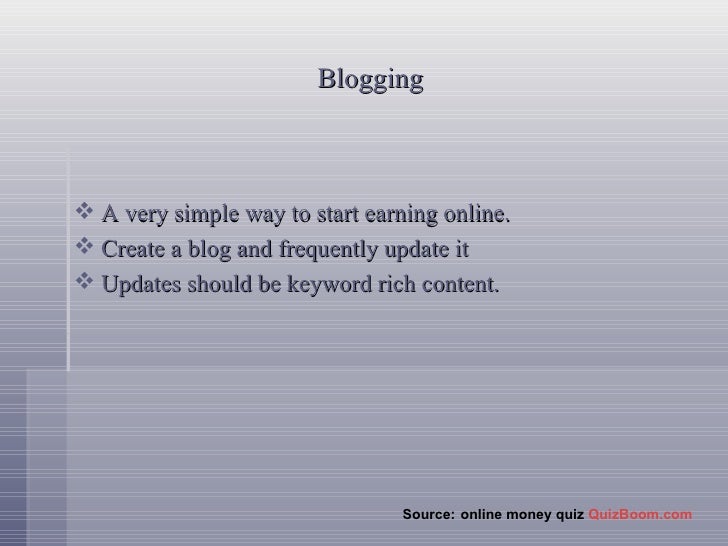 Blogging

❖ A very simple way to start earning online.
❖ Create a blog and frequently update it
❖ Updates should be keyword rich content.

Source: online money quiz QuizBoom.com